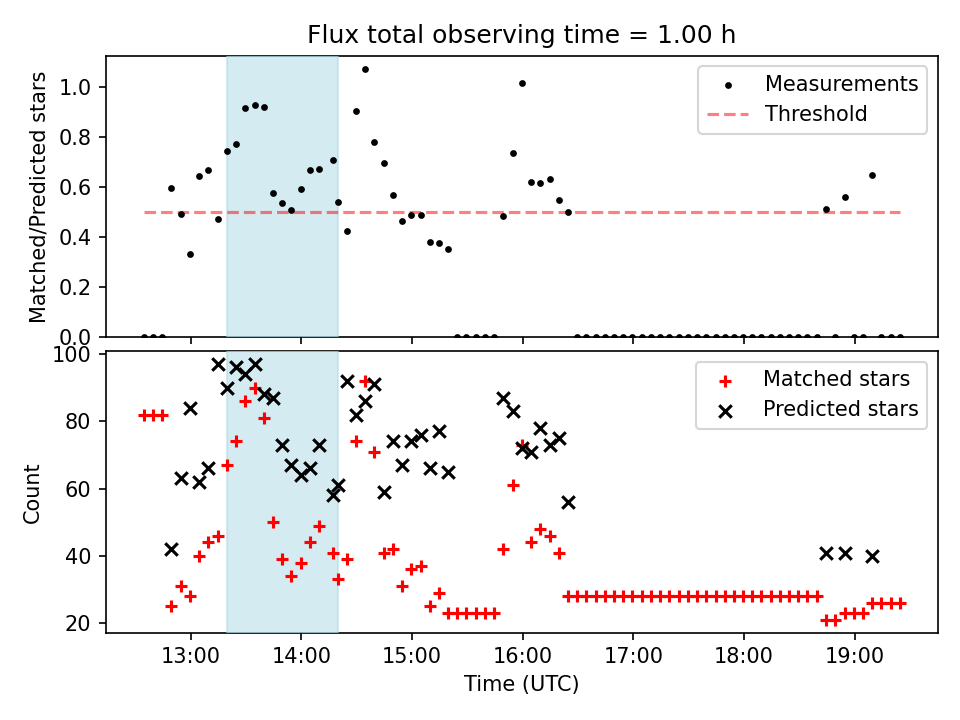 Flux total observing time = 1.00 h

Matched/Predicted stars

1.0
0.8
0.6
0.4
0.2
0.0

Measurements
Threshold

Count

100
80
60
40
20

Matched stars
Predicted stars

13:00
14:00
15:00
16:00
17:00
18:00
19:00

Time (UTC)